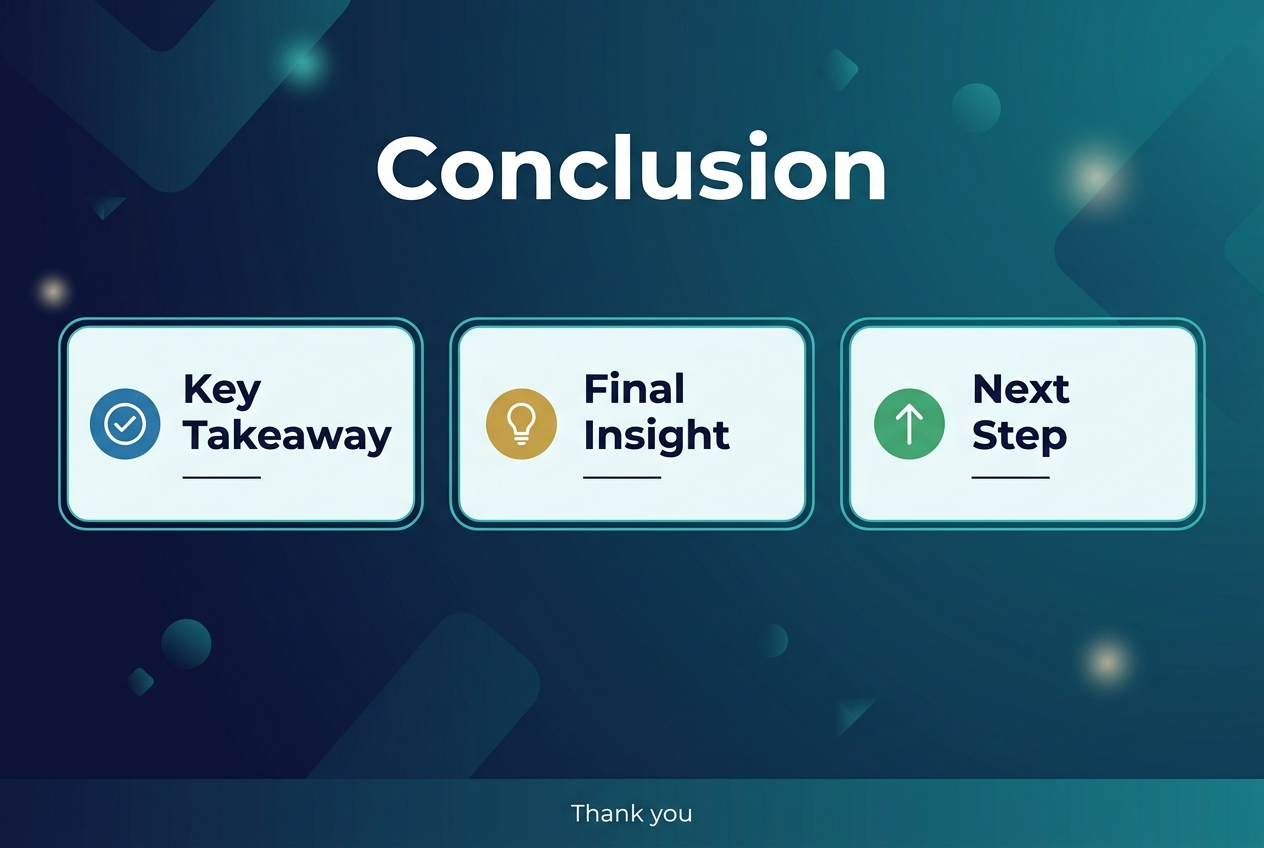 Conclusion

Key Takeaway

Final Insight

Next Step

Thank you